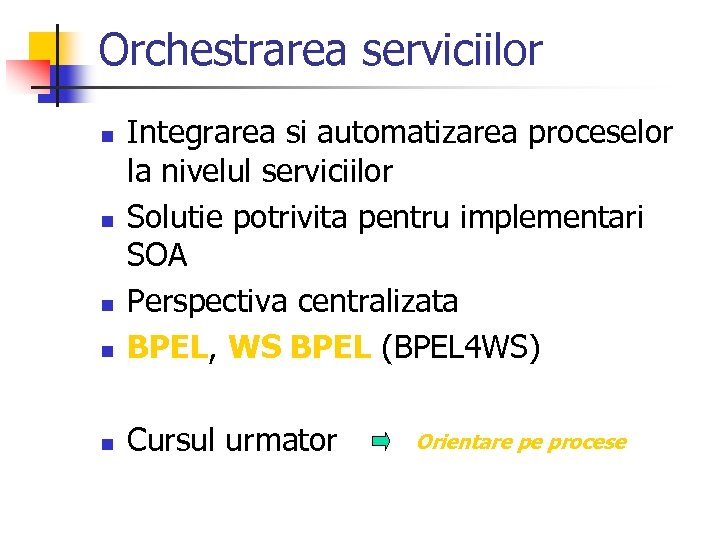 Orchestrarea serviciilor

Integrarea si automatizarea proceselor la nivelul serviciilor

Solutie potrivita pentru implementari SOA

Perspectiva centralizata

BPEL, WS BPEL (BPEL4WS)

Cursul urmator Orientare pe procese